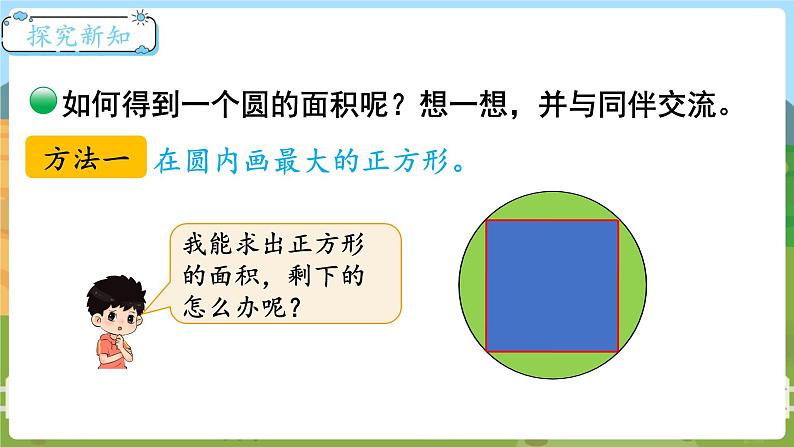 探究新知

如何得到一个圆的面积呢？想一想，并与同伴交流。

方法一 在圆内画最大的正方形。

我能求出正方形的面积，剩下的怎么办呢？